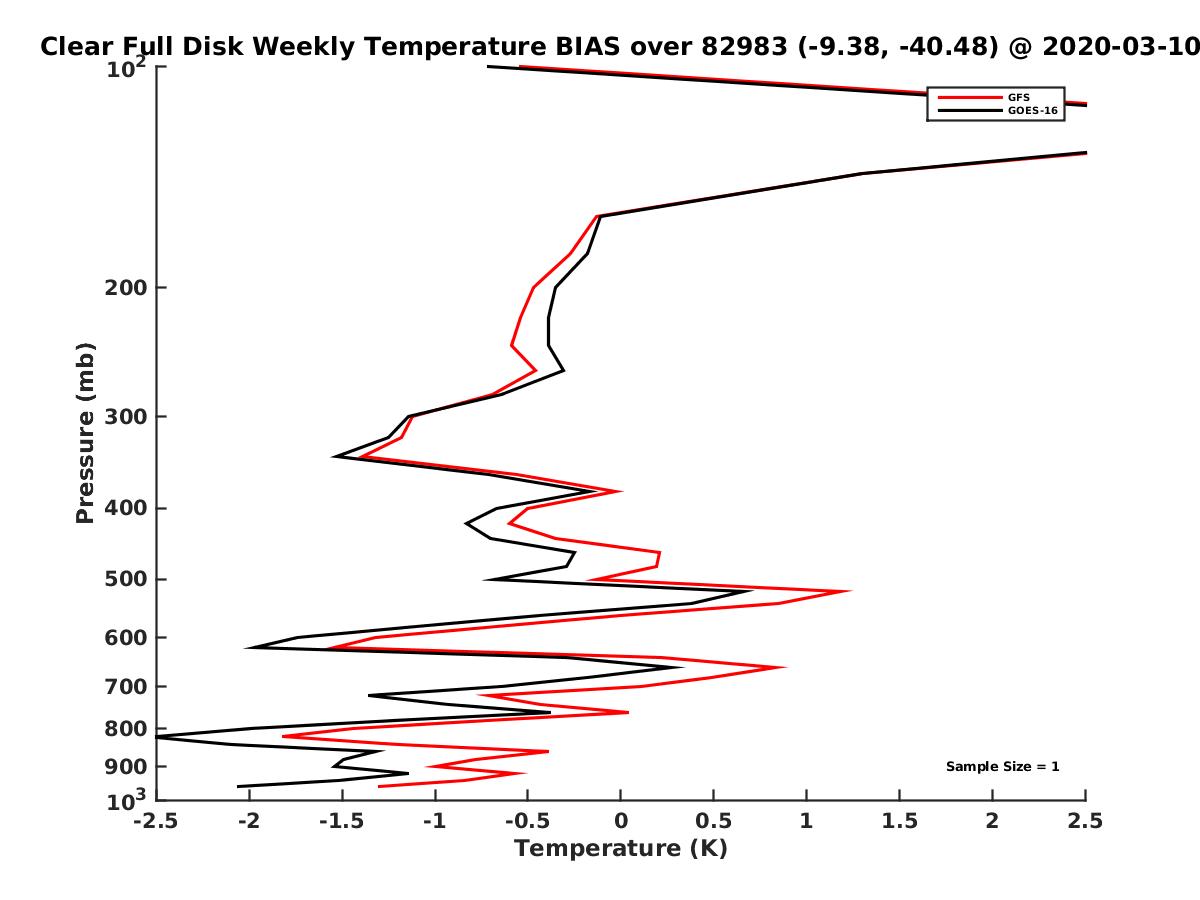 Clear Full Disk Weekly Temperature BIAS over 82983 (-9.38, -40.48) @ 2020-03-10

GFS
GOES-16

Pressure (mb)

$10^2$
200
300
400
500
600
700
800
900
$10^3$

Sample Size = 1

-2.5 -2 -1.5 -1 -0.5 0 0.5 1 1.5 2 2.5

Temperature (K)